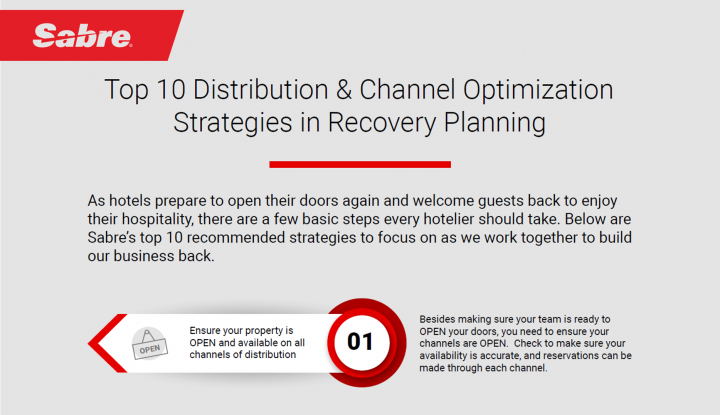 Sabre

Top 10 Distribution & Channel Optimization Strategies in Recovery Planning

As hotels prepare to open their doors again and welcome guests back to enjoy their hospitality, there are a few basic steps every hotelier should take. Below are Sabre's top 10 recommended strategies to focus on as we work together to build our business back.

OPEN

Ensure your property is OPEN and available on all channels of distribution

01

Besides making sure your team is ready to OPEN your doors, you need to ensure your channels are OPEN. Check to make sure your availability is accurate, and reservations can be made through each channel.